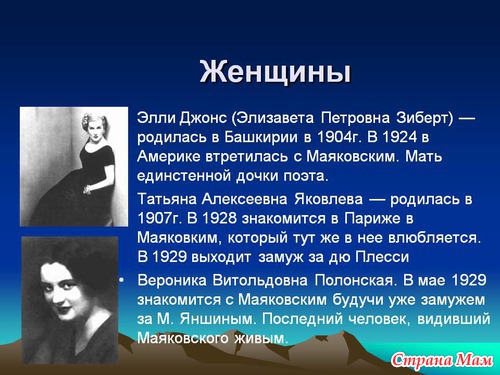 Женщины

Элли Джонс (Элизавета Петровна Зиберт) — родилась в Башкирии в 1904г. В 1924 в Америке втретилась с Маяковским. Мать единстенной дочки поэта.

Татьяна Алексеевна Яковлева — родилась в 1907г. В 1928 знакомится в Париже в Маяковким, который тут же в нее влюбляется. В 1929 выходит замуж за дю Плесси

• Вероника Витольдовна Полонская. В мае 1929 знакомится с Маяковским будучи уже замужем за М. Яншиным. Последний человек, видивший Маяковского живым.

Страна Мам